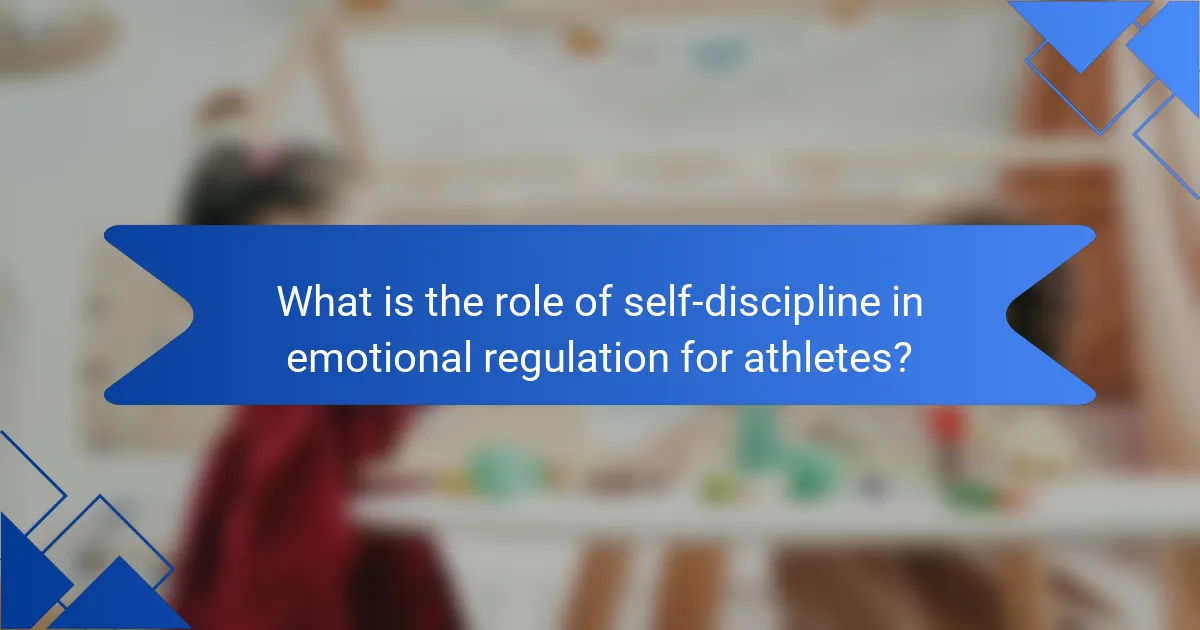 What is the role of self-discipline in emotional regulation for athletes?